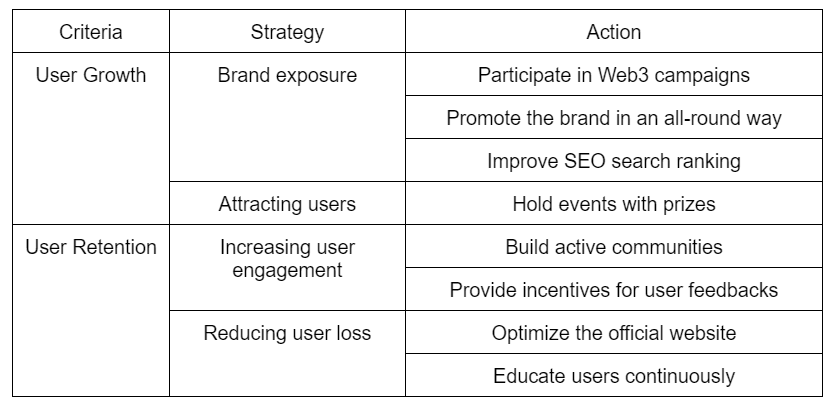 | Criteria | Strategy | Action |
|---|---|---|
| User Growth | Brand exposure | Participate in Web3 campaigns |
| | | Promote the brand in an all-round way |
| | | Improve SEO search ranking |
| | Attracting users | Hold events with prizes |
| User Retention | Increasing user engagement | Build active communities |
| | | Provide incentives for user feedbacks |
| | Reducing user loss | Optimize the official website |
| | | Educate users continuously |